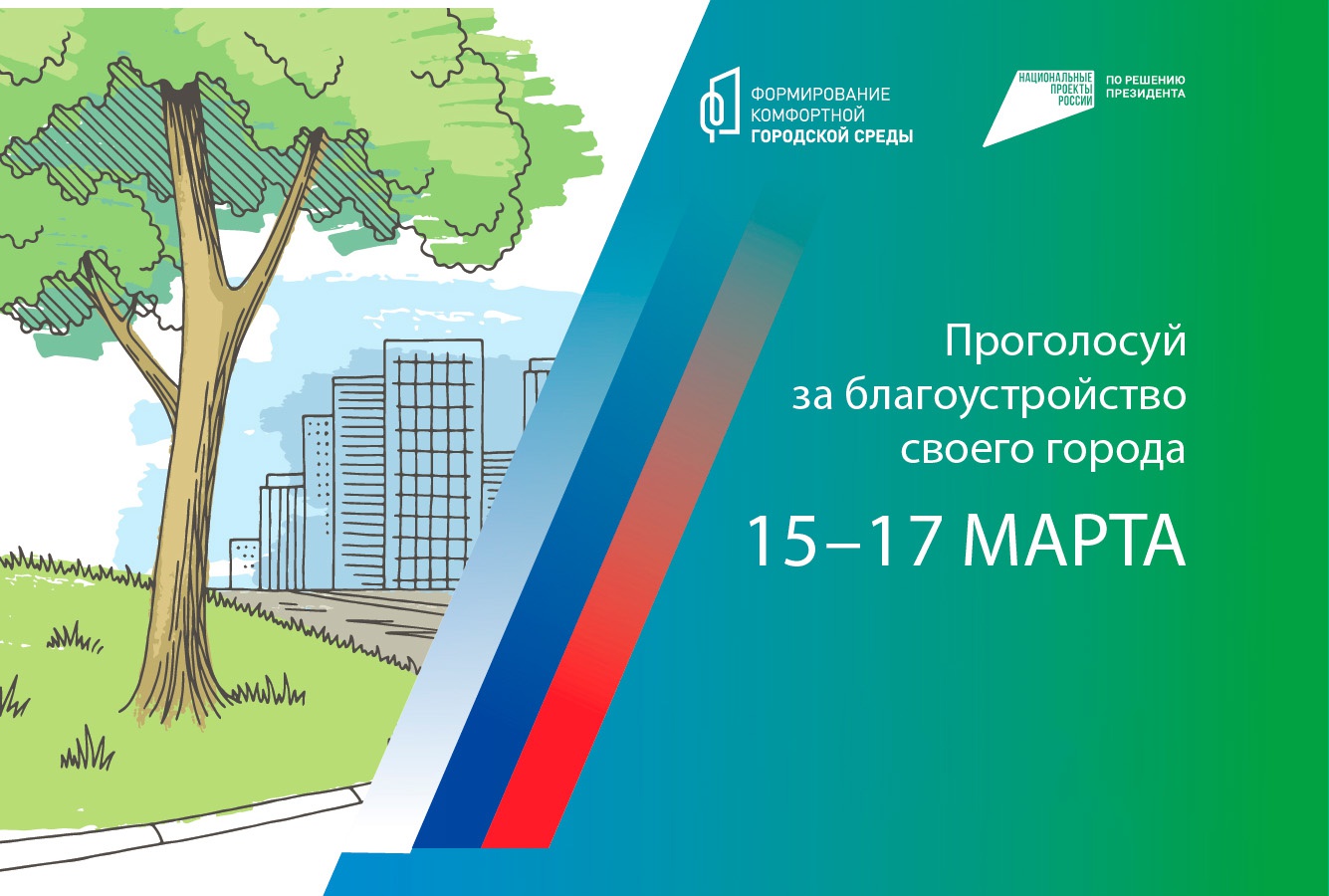 ФОРМИРОВАНИЕ КОМФОРТНОЙ ГОРОДСКОЙ СРЕДЫ

НАЦИОНАЛЬНЫЕ ПРОЕКТЫ РОССИИ

ПО РЕШЕНИЮ ПРЕЗИДЕНТА

Проголосуй за благоустройство своего города

15–17 МАРТА